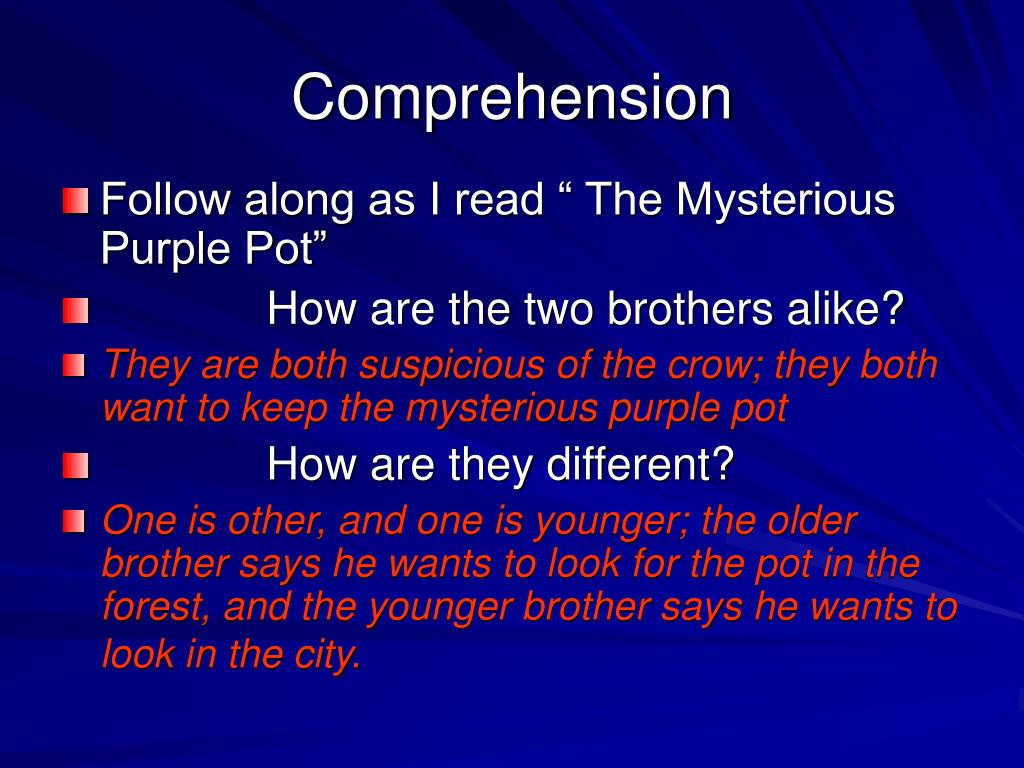 Comprehension

Follow along as I read “ The Mysterious Purple Pot”

How are the two brothers alike?

They are both suspicious of the crow; they both want to keep the mysterious purple pot

How are they different?

One is other, and one is younger; the older brother says he wants to look for the pot in the forest, and the younger brother says he wants to look in the city.